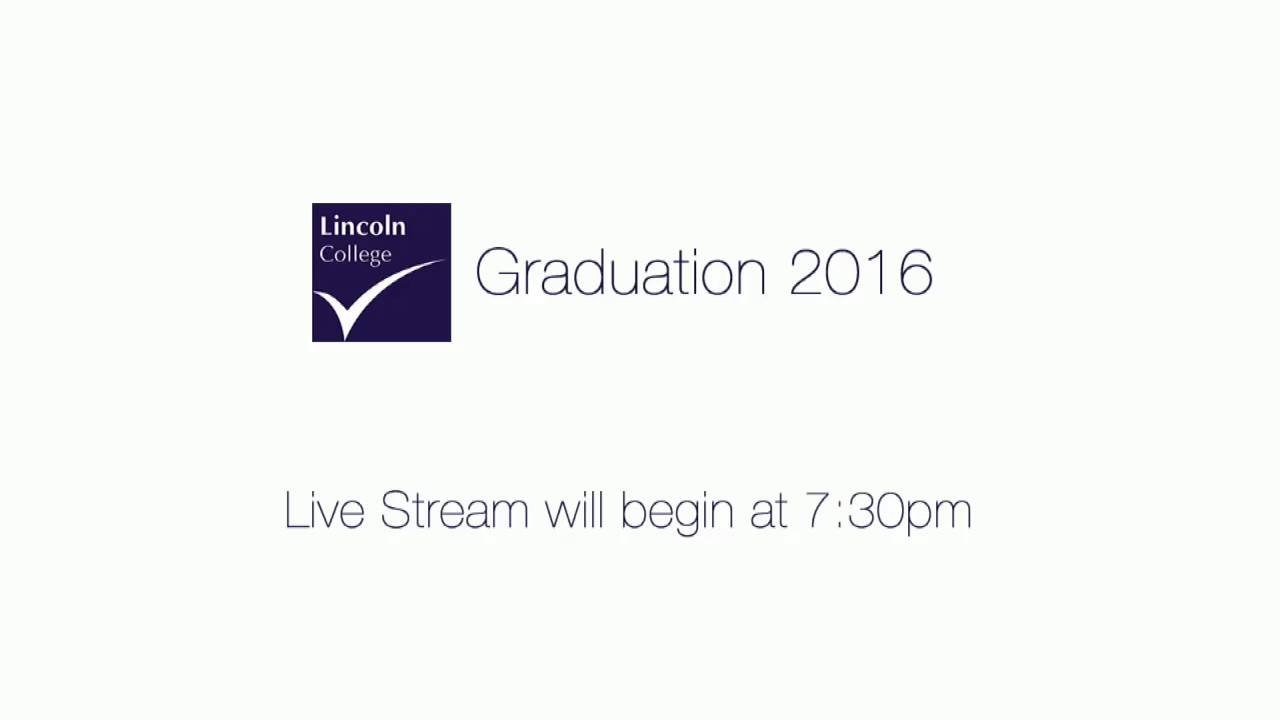 Lincoln College

Graduation 2016

Live Stream will begin at 7:30pm